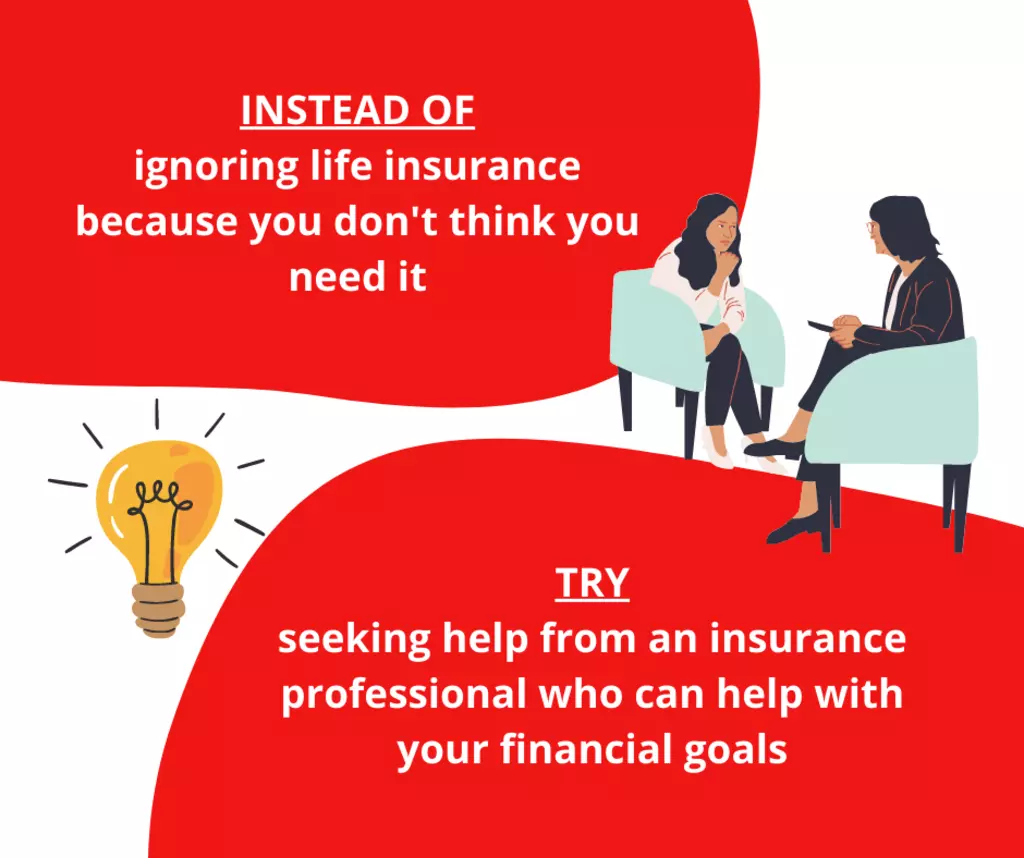 INSTEAD OF
ignoring life insurance because you don't think you need it

TRY
seeking help from an insurance professional who can help with your financial goals